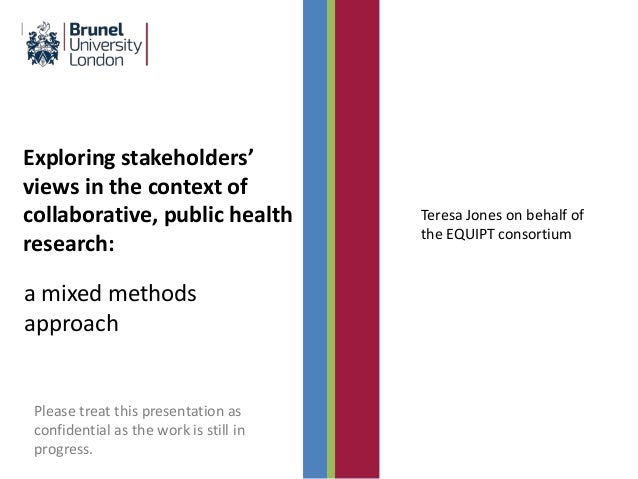 Brunel University London

Exploring stakeholders' views in the context of collaborative, public health research:

a mixed methods approach

Please treat this presentation as confidential as the work is still in progress.

Teresa Jones on behalf of the EQUIPT consortium